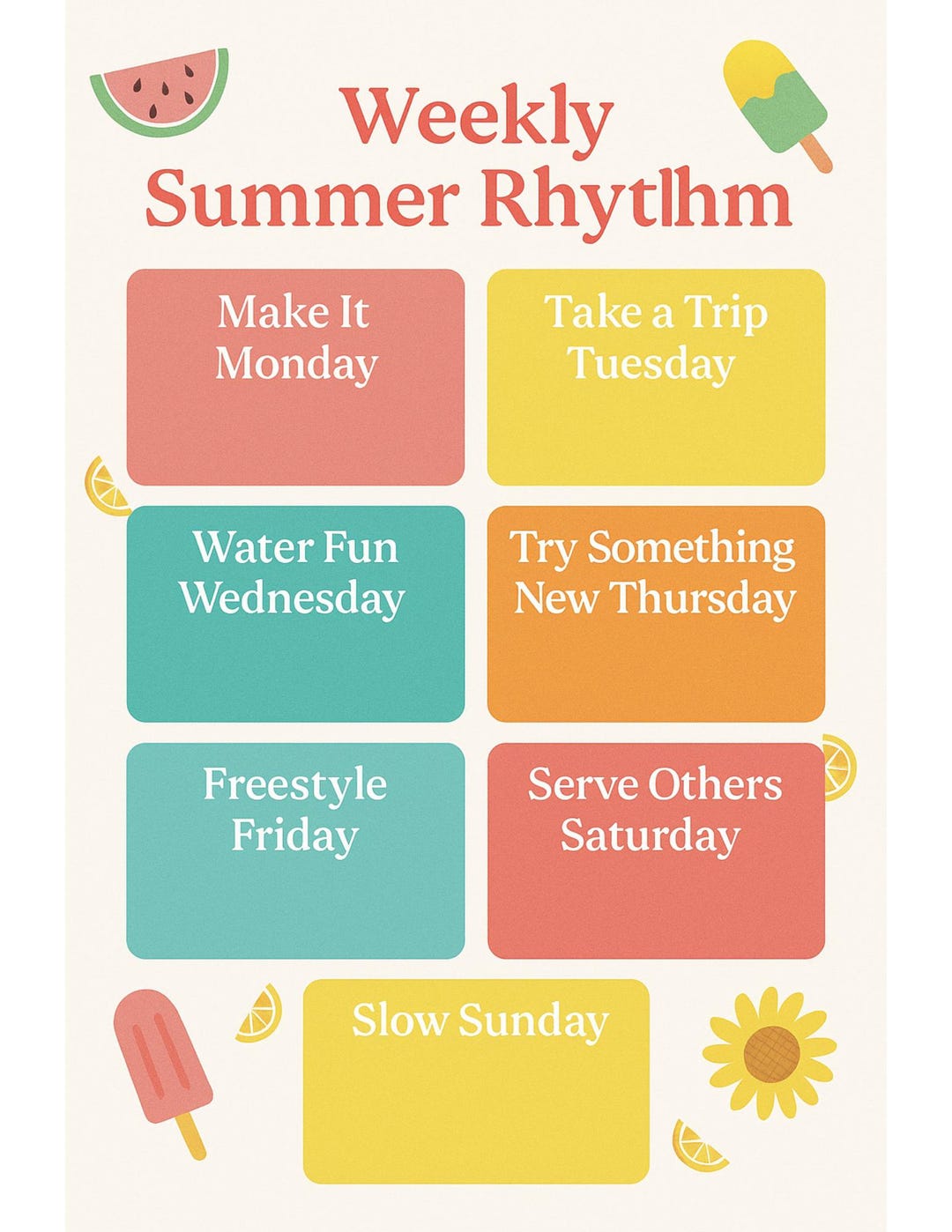 Weekly
Summer Rhytlhm

Make It Monday

Take a Trip Tuesday

Water Fun Wednesday

Try Something New Thursday

Freestyle Friday

Serve Others Saturday

Slow Sunday